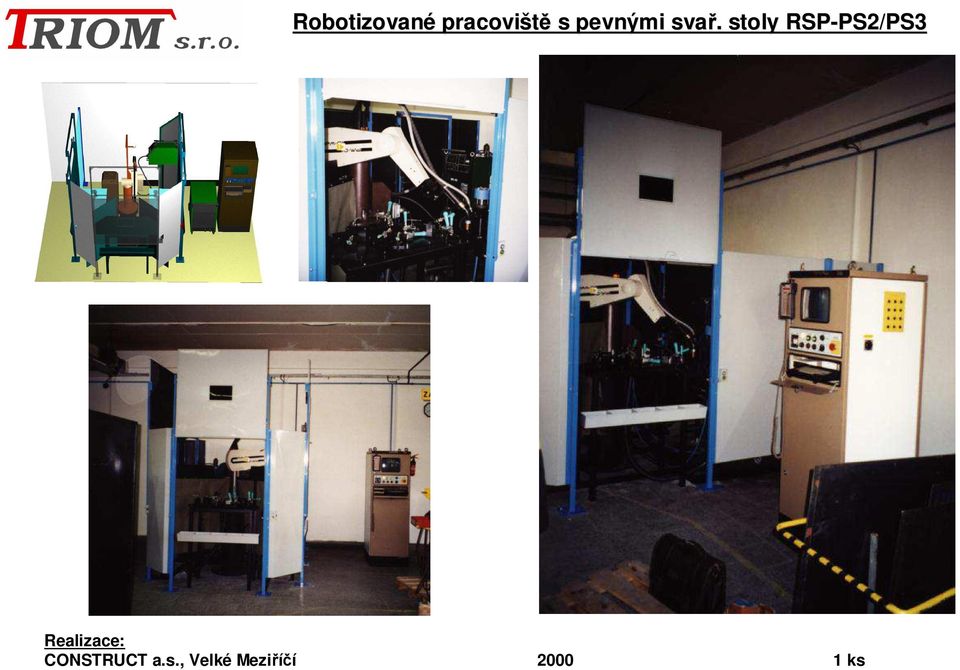 TRIOM s.r.o.

Robotizované pracoviště s pevnými svař. stoly RSP-PS2/PS3

Realizace:
CONSTRUCT a.s., Velké Meziříčí 2000 1 ks